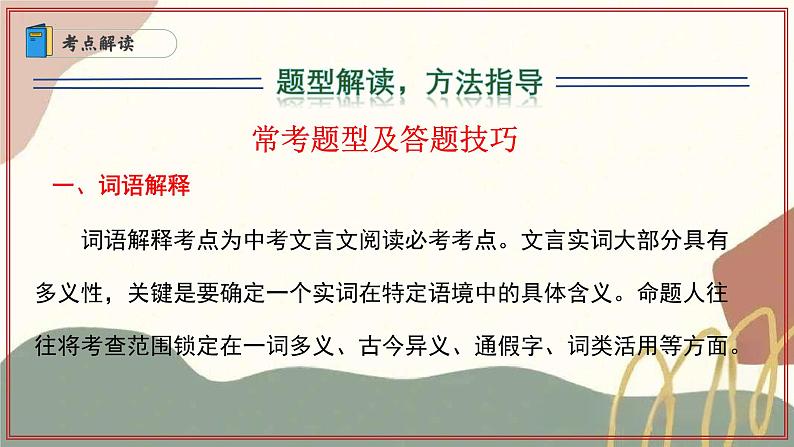 考点解读

题型解读，方法指导

常考题型及答题技巧

一、词语解释

词语解释考点为中考文言文阅读必考考点。文言实词大部分具有多义性，关键是要确定一个实词在特定语境中的具体含义。命题人往往将考查范围锁定在一词多义、古今异义、通假字、词类活用等方面。